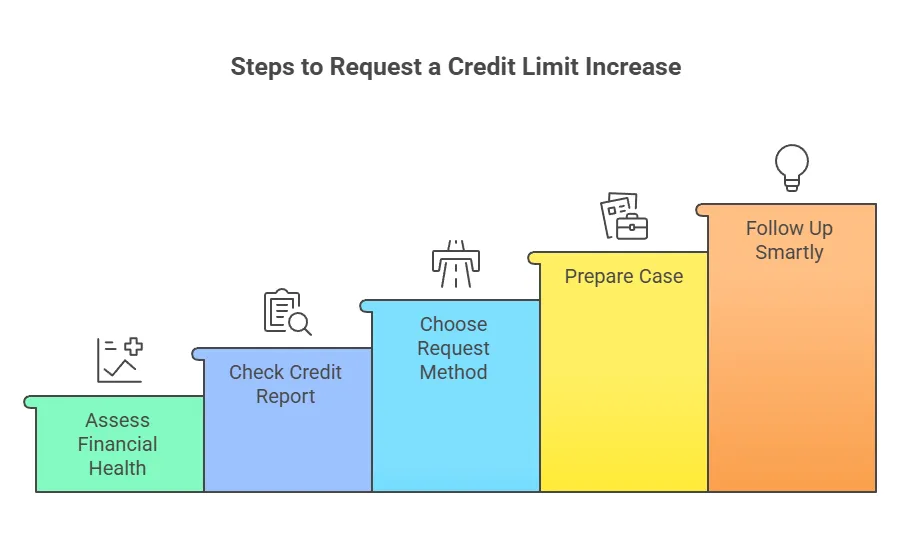 Steps to Request a Credit Limit Increase

Assess Financial Health

Check Credit Report

Choose Request Method

Prepare Case

Follow Up Smartly